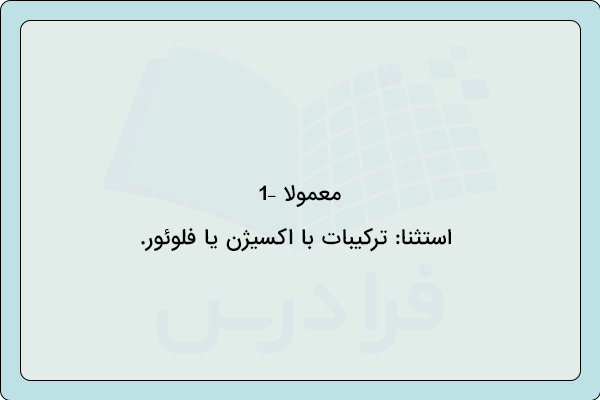 معمولا -1

استثنا: ترکیبات با اکسیژن یا فلوئور.

فرادرس